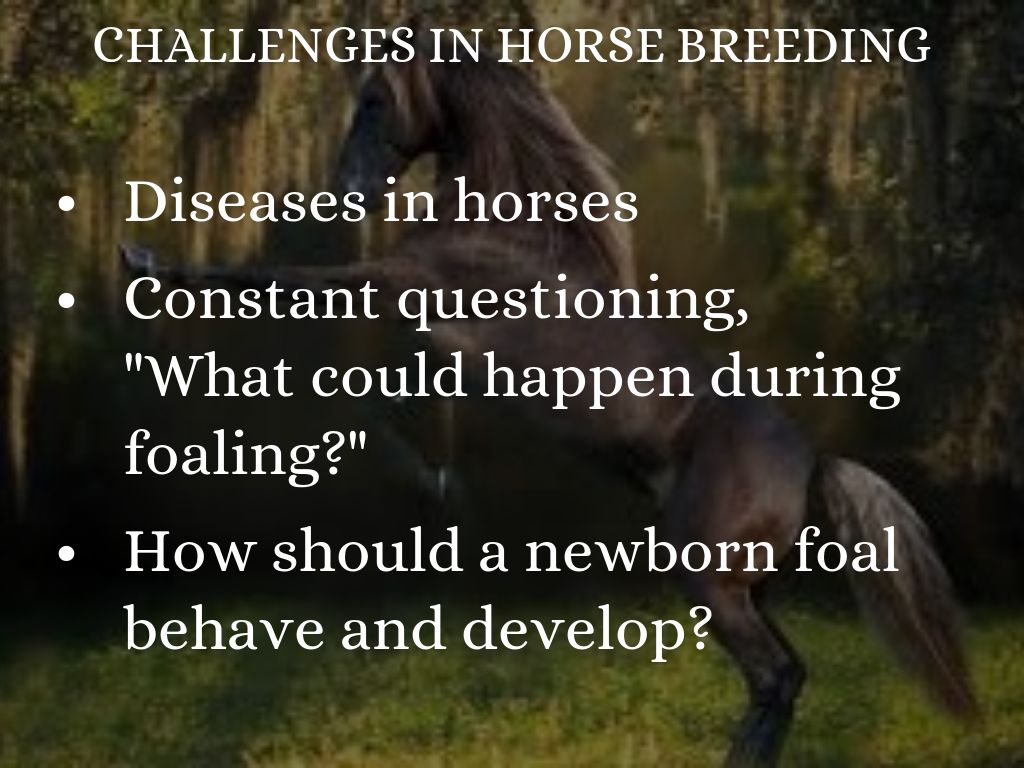 CHALLENGES IN HORSE BREEDING

• Diseases in horses
• Constant questioning, "What could happen during foaling?"
• How should a newborn foal behave and develop?